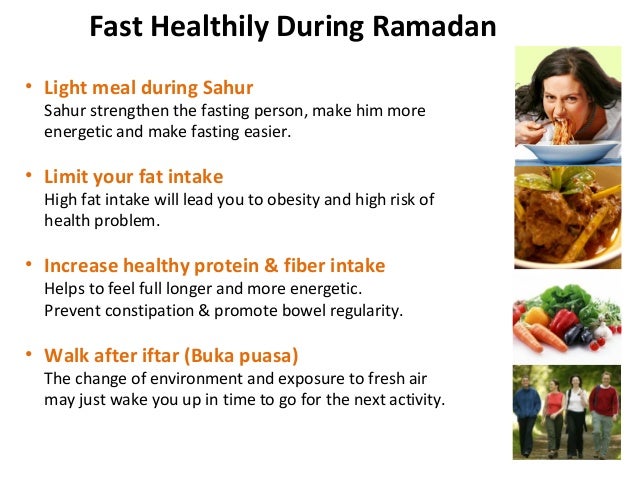 Fast Healthily During Ramadan

• Light meal during Sahur
Sahur strengthen the fasting person, make him more energetic and make fasting easier.

• Limit your fat intake
High fat intake will lead you to obesity and high risk of health problem.

• Increase healthy protein & fiber intake
Helps to feel full longer and more energetic.
Prevent constipation & promote bowel regularity.

• Walk after iftar (Buka puasa)
The change of environment and exposure to fresh air may just wake you up in time to go for the next activity.